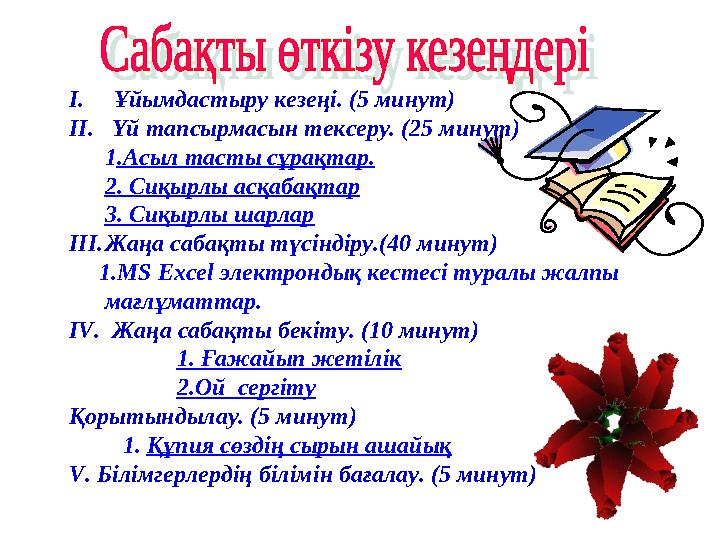 Сабақты өткізу кезеңдері

I. Ұйымдастыру кезеңі. (5 минут)

II. Үй тапсырмасын тексеру. (25 минут)

1.Асыл тасты сұрақтар.

2. Сиқырлы асқабақтар

3. Сиқырлы шарлар

III.Жаңа сабақты түсіндіру.(40 минут)

1.MS Excel электрондық кестесі туралы жалпы мағлұматтар.

IV. Жаңа сабақты бекіту. (10 минут)

1. Ғажайып жетілік

2.Ой сергіту

Қорытындылау. (5 минут)

1. Құпия сөздің сырын ашайық

V. Білімгерлердің білімін бағалау. (5 минут)